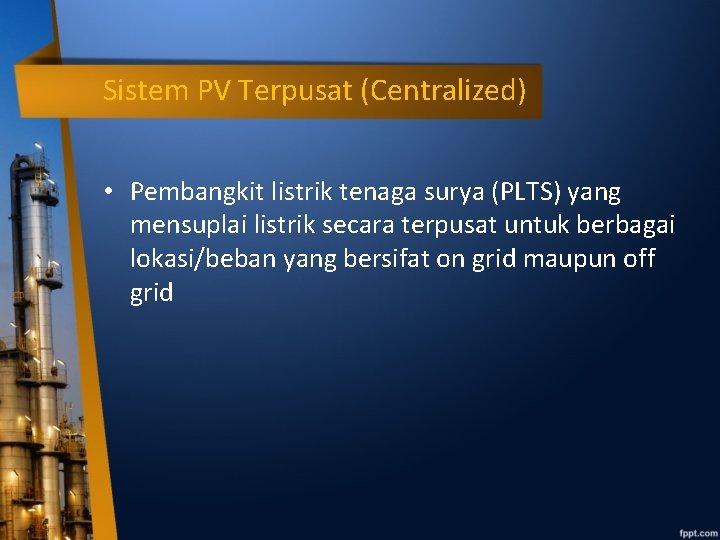 Sistem PV Terpusat (Centralized)

• Pembangkit listrik tenaga surya (PLTS) yang mensuplai listrik secara terpusat untuk berbagai lokasi/beban yang bersifat on grid maupun off grid

fppt.com